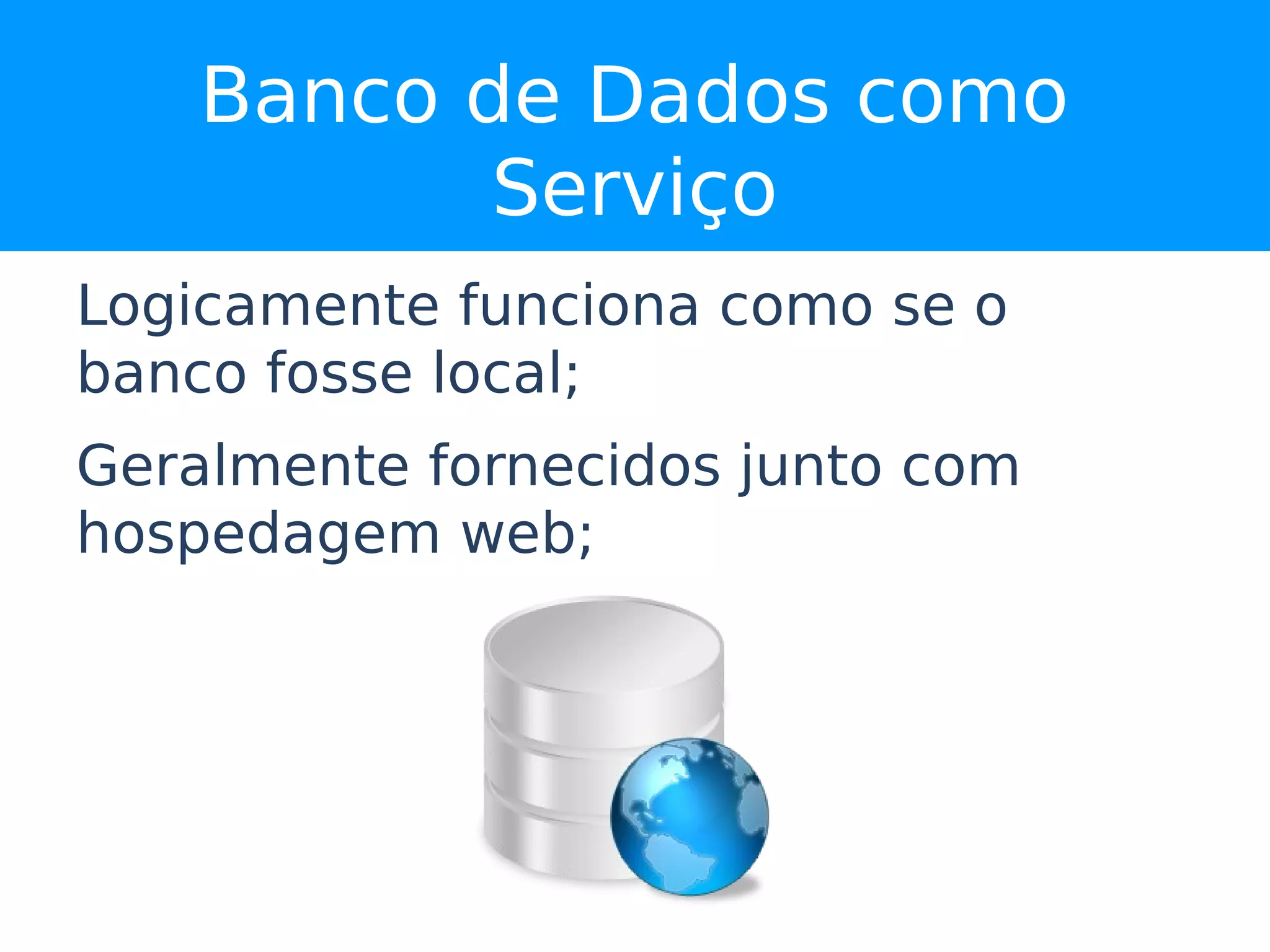 Banco de Dados como Serviço

Logicamente funciona como se o banco fosse local;

Geralmente fornecidos junto com hospedagem web;